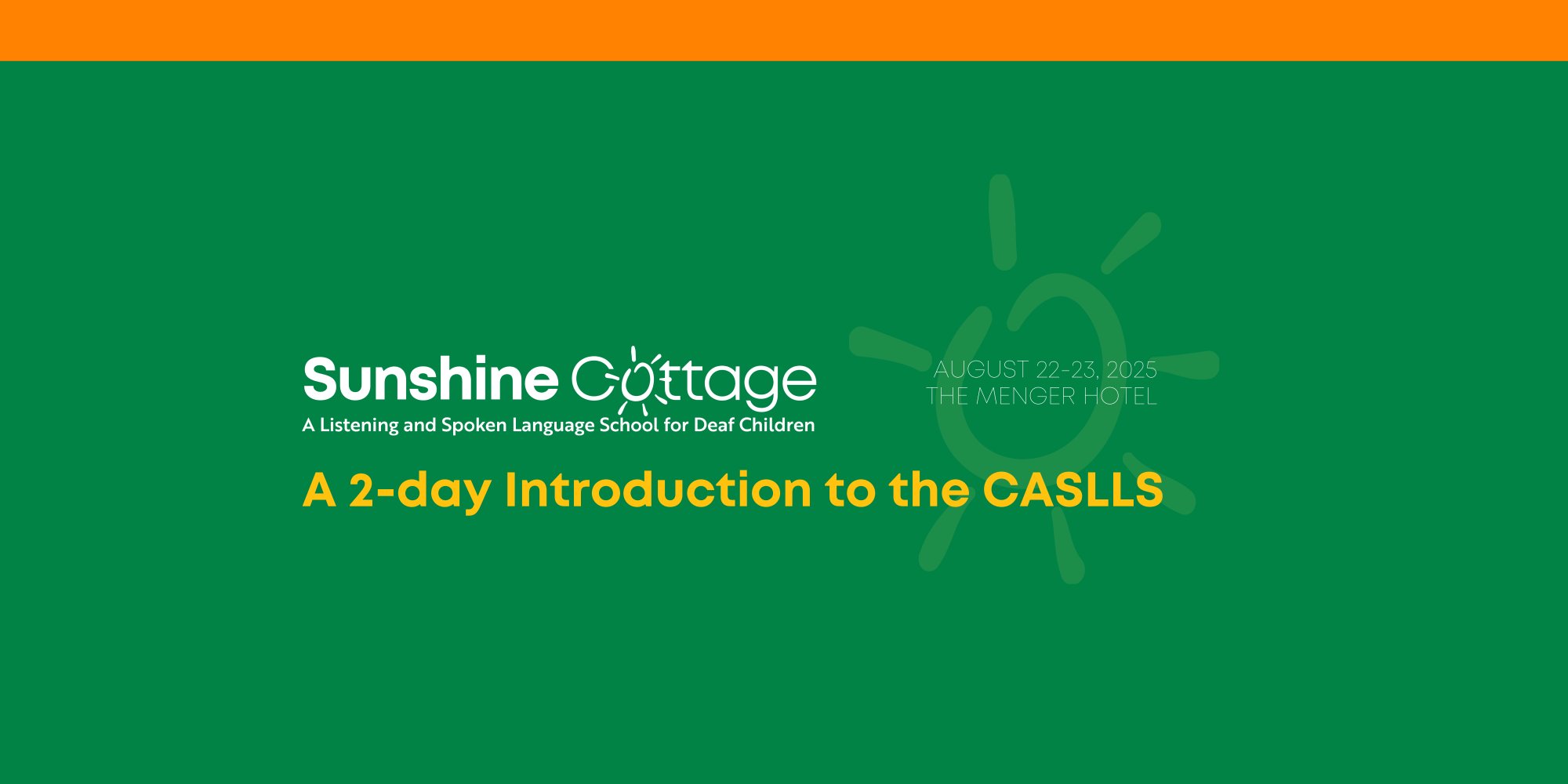 Sunshine Cottage
A Listening and Spoken Language School for Deaf Children

AUGUST 22-23, 2025
THE MENGER HOTEL

A 2-day Introduction to the CASLLS